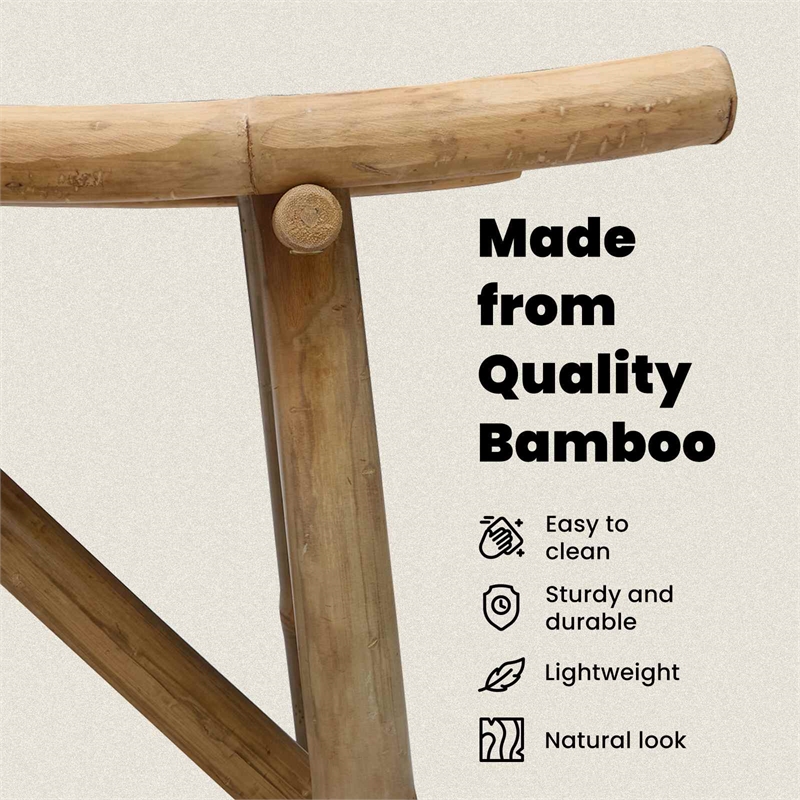 Made from Quality Bamboo

Easy to clean

Sturdy and durable

Lightweight

Natural look